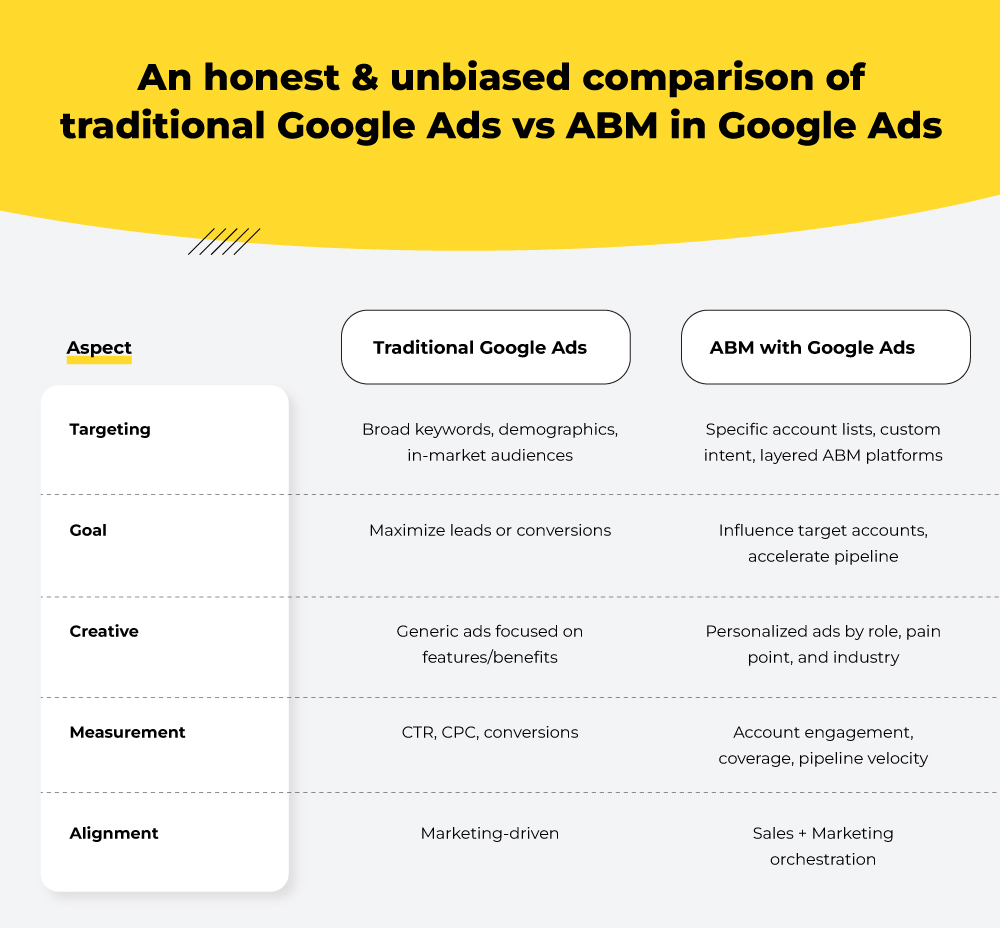 An honest & unbiased comparison of traditional Google Ads vs ABM in Google Ads

| Aspect | Traditional Google Ads | ABM with Google Ads |
|---|---|---|
| Targeting | Broad keywords, demographics, in-market audiences | Specific account lists, custom intent, layered ABM platforms |
| Goal | Maximize leads or conversions | Influence target accounts, accelerate pipeline |
| Creative | Generic ads focused on features/benefits | Personalized ads by role, pain point, and industry |
| Measurement | CTR, CPC, conversions | Account engagement, coverage, pipeline velocity |
| Alignment | Marketing-driven | Sales + Marketing orchestration |